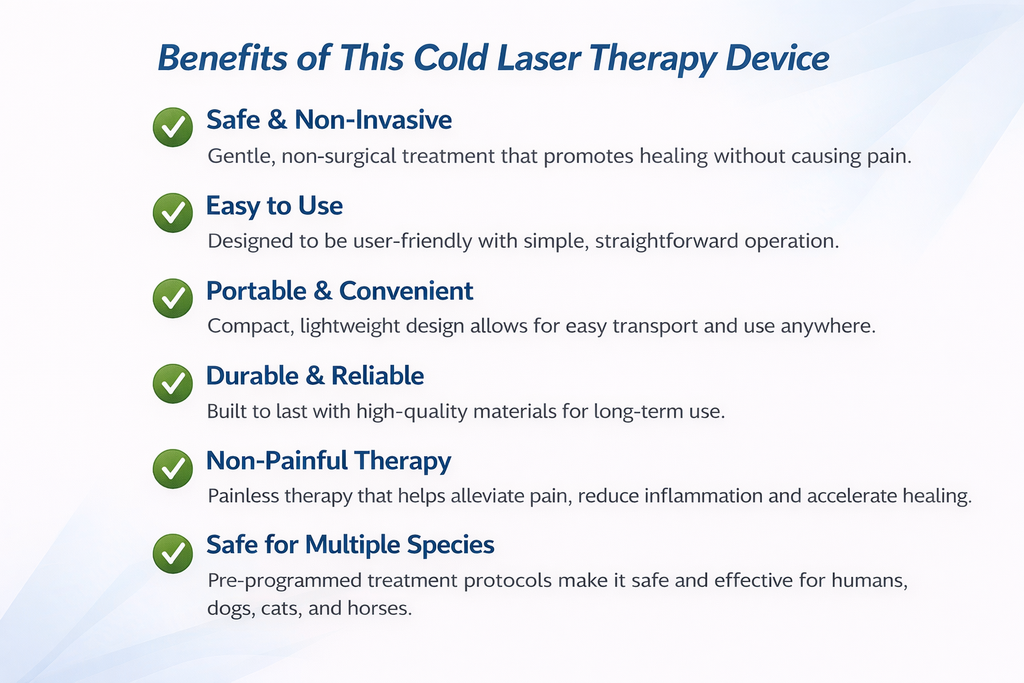 Benefits of This Cold Laser Therapy Device

Safe & Non-Invasive
Gentle, non-surgical treatment that promotes healing without causing pain.

Easy to Use
Designed to be user-friendly with simple, straightforward operation.

Portable & Convenient
Compact, lightweight design allows for easy transport and use anywhere.

Durable & Reliable
Built to last with high-quality materials for long-term use.

Non-Painful Therapy
Painless therapy that helps alleviate pain, reduce inflammation and accelerate healing.

Safe for Multiple Species
Pre-programmed treatment protocols make it safe and effective for humans, dogs, cats, and horses.